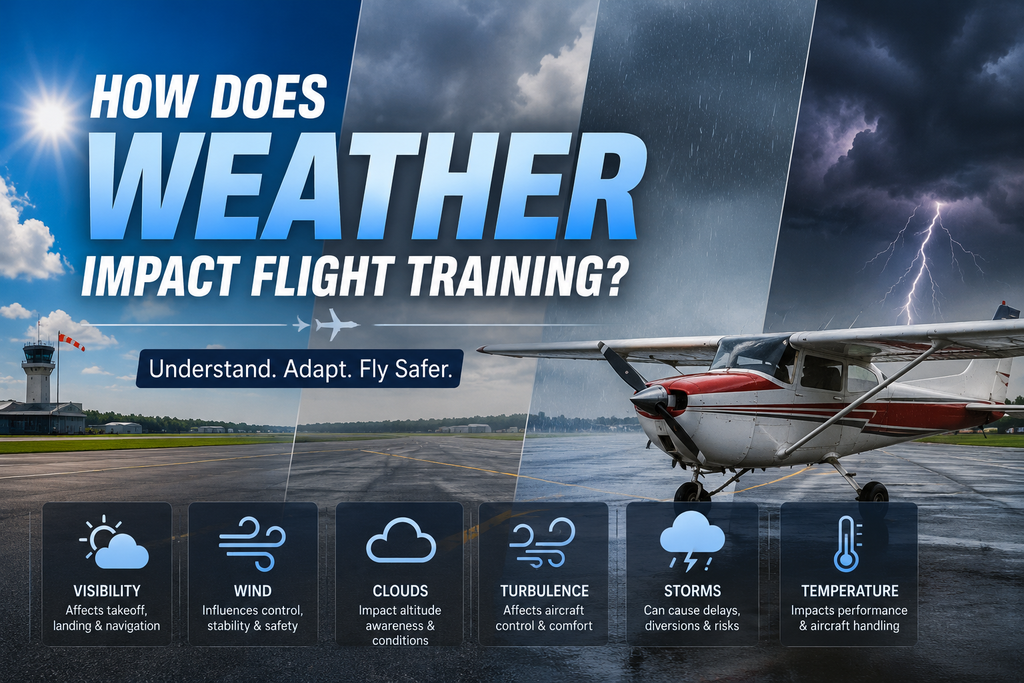 HOW DOES
WEATHER
IMPACT FLIGHT TRAINING?

Understand. Adapt. Fly Safer.

VISIBILITY
Affects takeoff, landing & navigation

WIND
Influences control, stability & safety

CLOUDS
Impact altitude awareness & conditions

TURBULENCE
Affects aircraft control & comfort

STORMS
Can cause delays, diversions & risks

TEMPERATURE
Impacts performance & aircraft handling